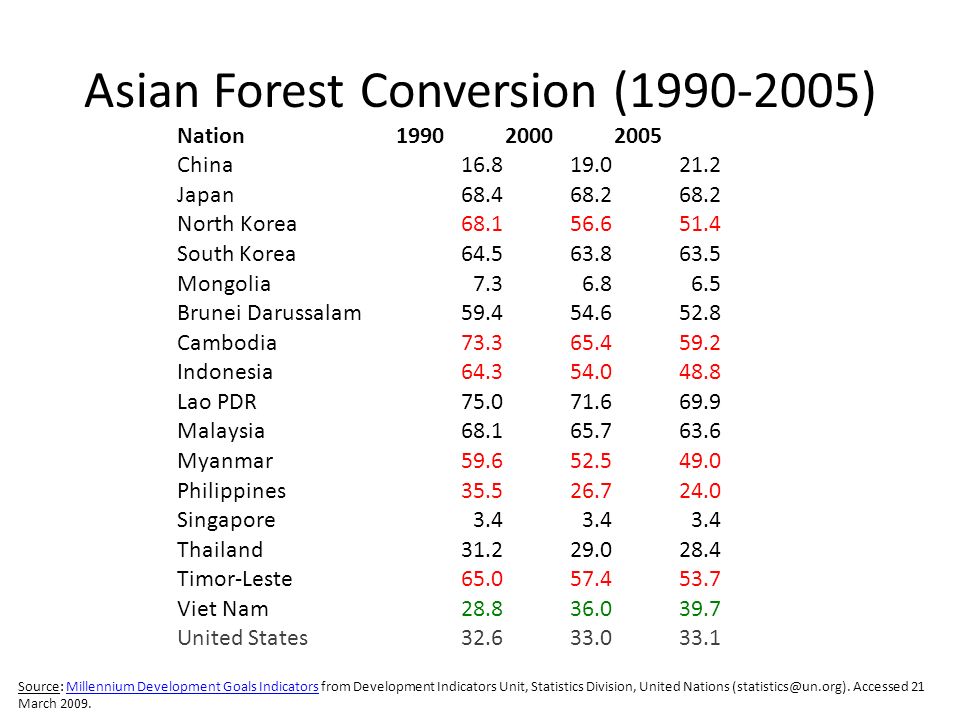 Asian Forest Conversion (1990-2005)

| Nation | 1990 | 2000 | 2005 |
|---|---|---|---|
| China | 16.8 | 19.0 | 21.2 |
| Japan | 68.4 | 68.2 | 68.2 |
| North Korea | 68.1 | 56.6 | 51.4 |
| South Korea | 64.5 | 63.8 | 63.5 |
| Mongolia | 7.3 | 6.8 | 6.5 |
| Brunei Darussalam | 59.4 | 54.6 | 52.8 |
| Cambodia | 73.3 | 65.4 | 59.2 |
| Indonesia | 64.3 | 54.0 | 48.8 |
| Lao PDR | 75.0 | 71.6 | 69.9 |
| Malaysia | 68.1 | 65.7 | 63.6 |
| Myanmar | 59.6 | 52.5 | 49.0 |
| Philippines | 35.5 | 26.7 | 24.0 |
| Singapore | 3.4 | 3.4 | 3.4 |
| Thailand | 31.2 | 29.0 | 28.4 |
| Timor-Leste | 65.0 | 57.4 | 53.7 |
| Viet Nam | 28.8 | 36.0 | 39.7 |
| United States | 32.6 | 33.0 | 33.1 |

Source: Millennium Development Goals Indicators from Development Indicators Unit, Statistics Division, United Nations (statistics@un.org). Accessed 21 March 2009.